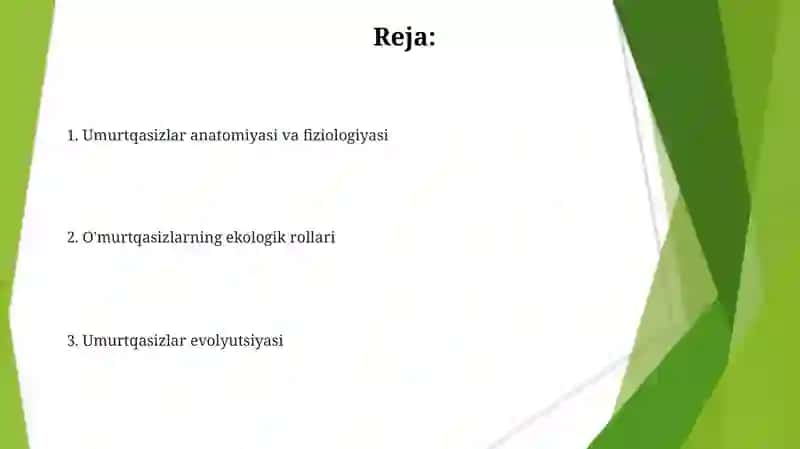 Reja:

1. Umurtqasizlar anatomiyasi va fiziologiyasi

2. O'murtqasizlarning ekologik rollari

3. Umurtqasizlar evolyutsiyasi